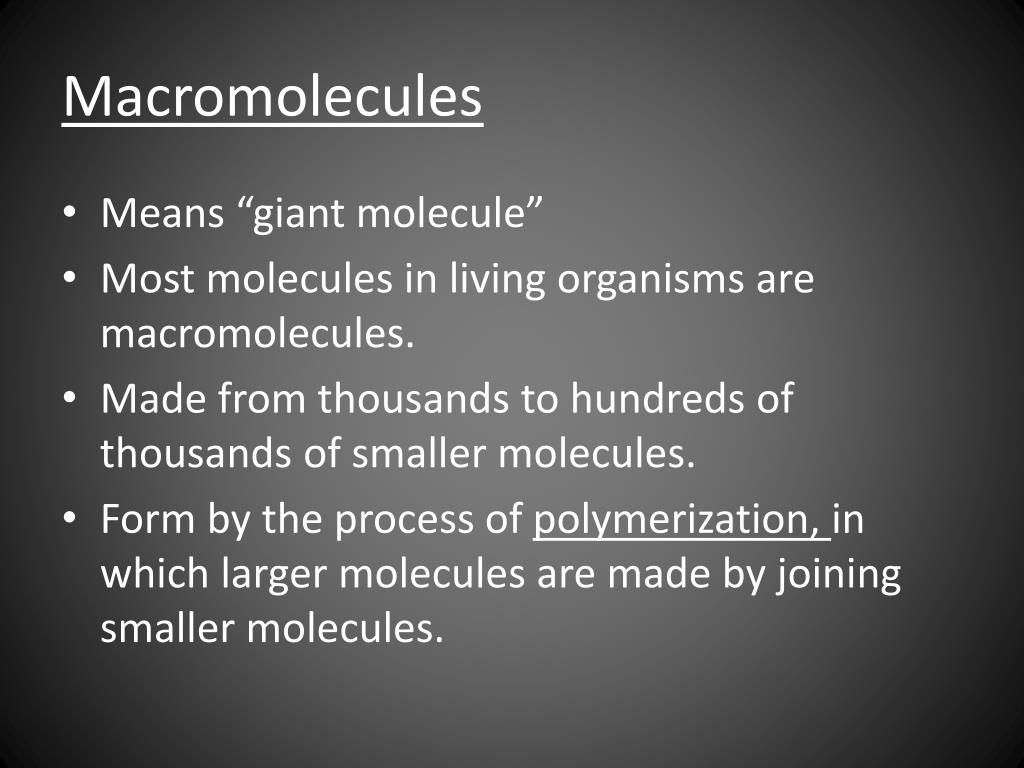 Macromolecules

• Means “giant molecule”
• Most molecules in living organisms are macromolecules.
• Made from thousands to hundreds of thousands of smaller molecules.
• Form by the process of polymerization, in which larger molecules are made by joining smaller molecules.